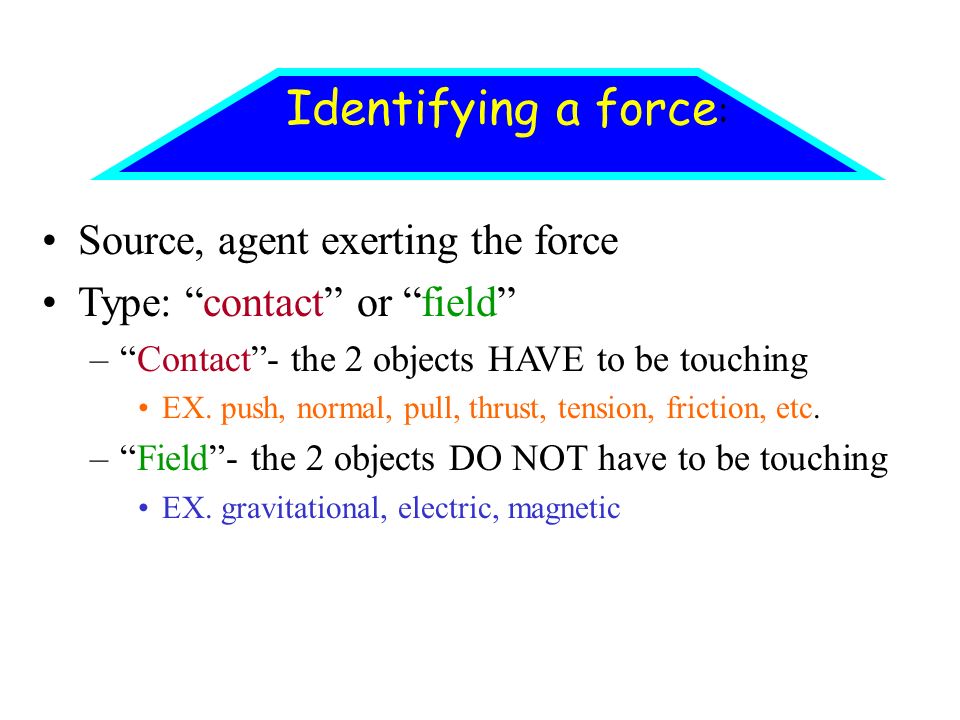 Identifying a force:

• Source, agent exerting the force
• Type: “contact” or “field”
– “Contact”- the 2 objects HAVE to be touching
• EX. push, normal, pull, thrust, tension, friction, etc.
– “Field”- the 2 objects DO NOT have to be touching
• EX. gravitational, electric, magnetic